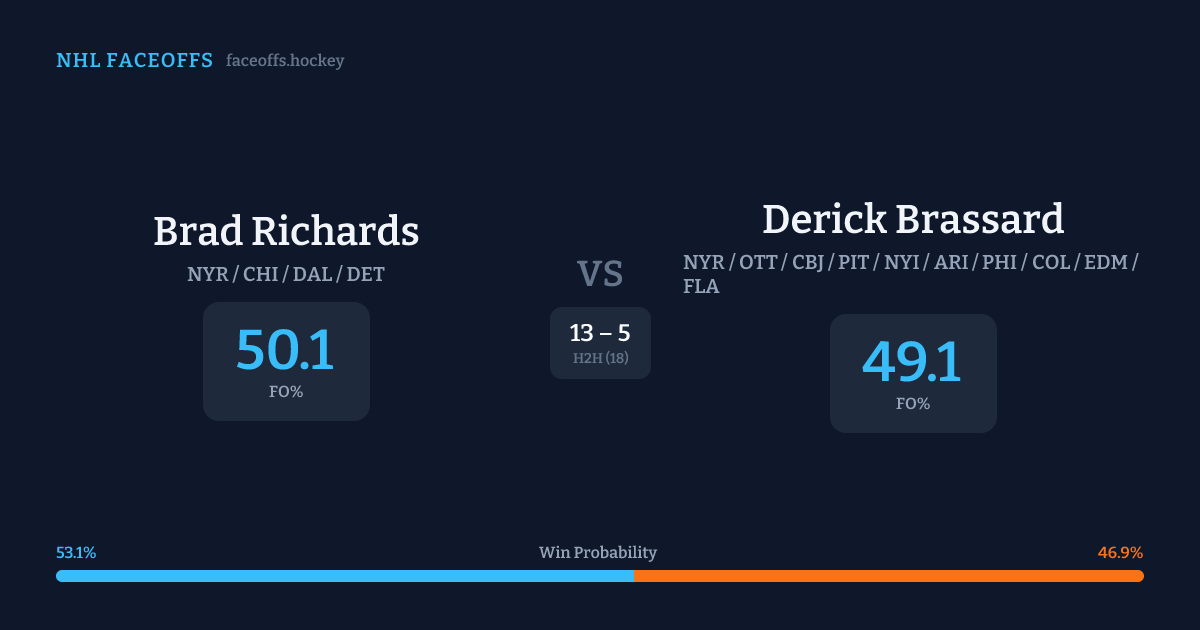 NHL FACEOFFS faceoffs.hockey

Brad Richards
NYR / CHI / DAL / DET
50.1
FO%

VS
13 – 5
H2H (18)

Derick Brassard
NYR / OTT / CBJ / PIT / NYI / ARI / PHI / COL / EDM / FLA
49.1
FO%

53.1%
Win Probability
46.9%